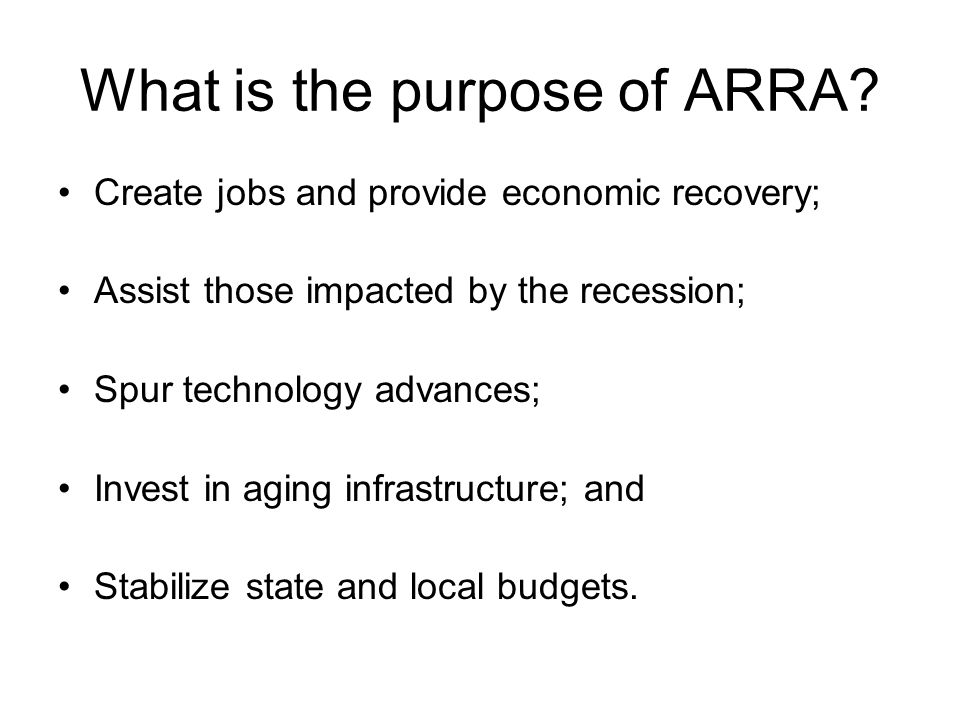 What is the purpose of ARRA?

• Create jobs and provide economic recovery;

• Assist those impacted by the recession;

• Spur technology advances;

• Invest in aging infrastructure; and

• Stabilize state and local budgets.